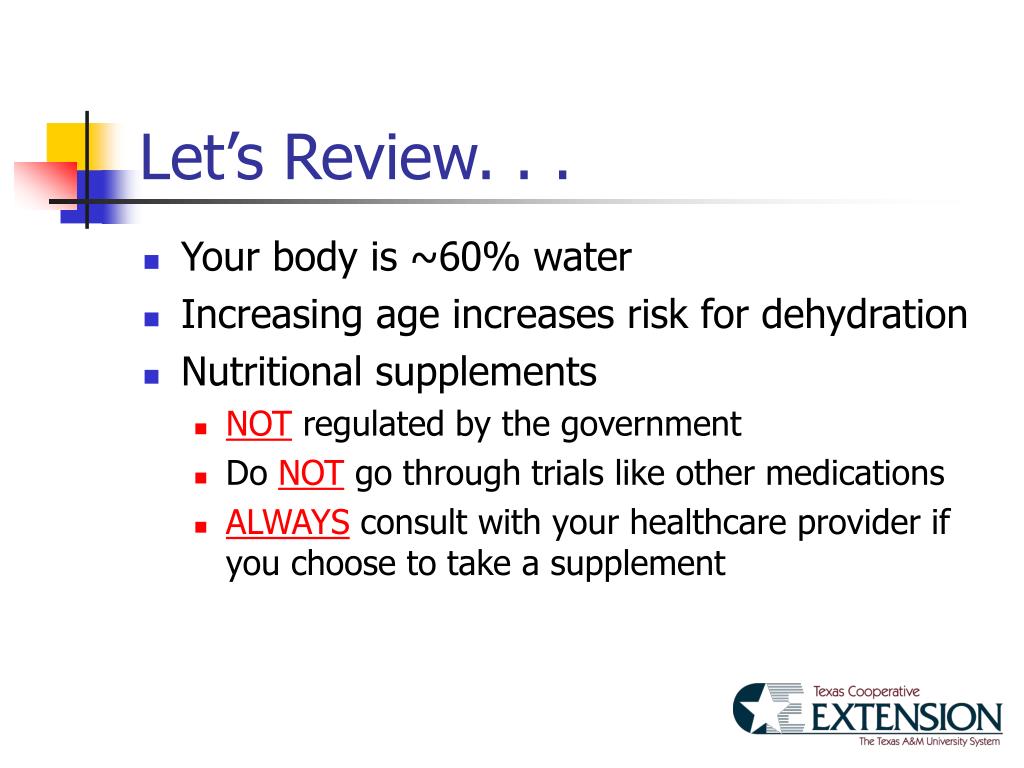 Let's Review. . .

- Your body is ~60% water
- Increasing age increases risk for dehydration
- Nutritional supplements
  - NOT regulated by the government
  - Do NOT go through trials like other medications
  - ALWAYS consult with your healthcare provider if you choose to take a supplement

Texas Cooperative
EXTENSION
The Texas A&M University System